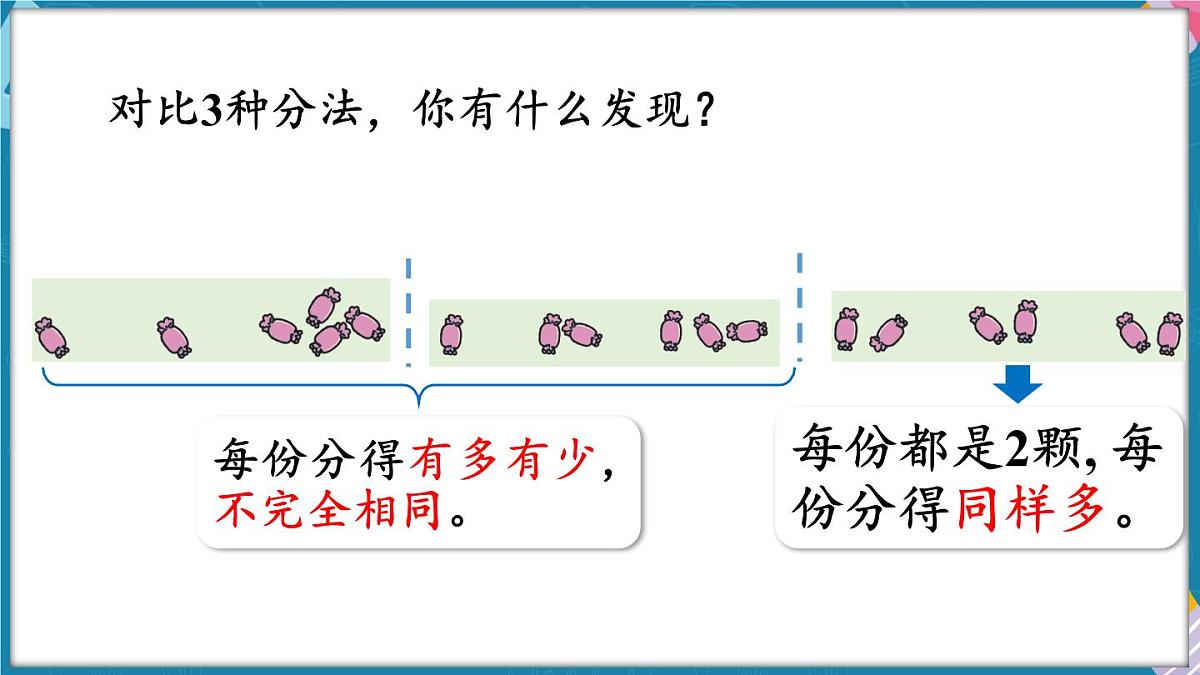 对比3种分法，你有什么发现？

每份分得有多有少，不完全相同。

每份都是2颗，每份分得同样多。